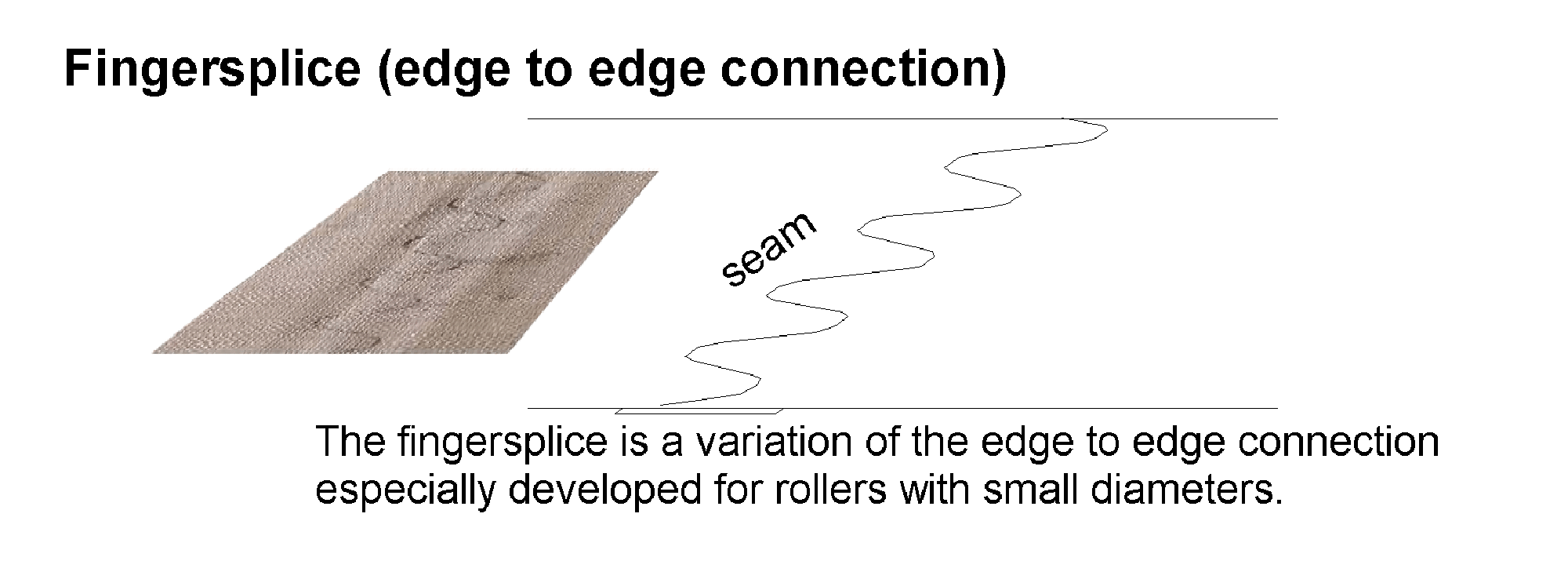 Fingersplice (edge to edge connection)

seam

The fingersplice is a variation of the edge to edge connection especially developed for rollers with small diameters.